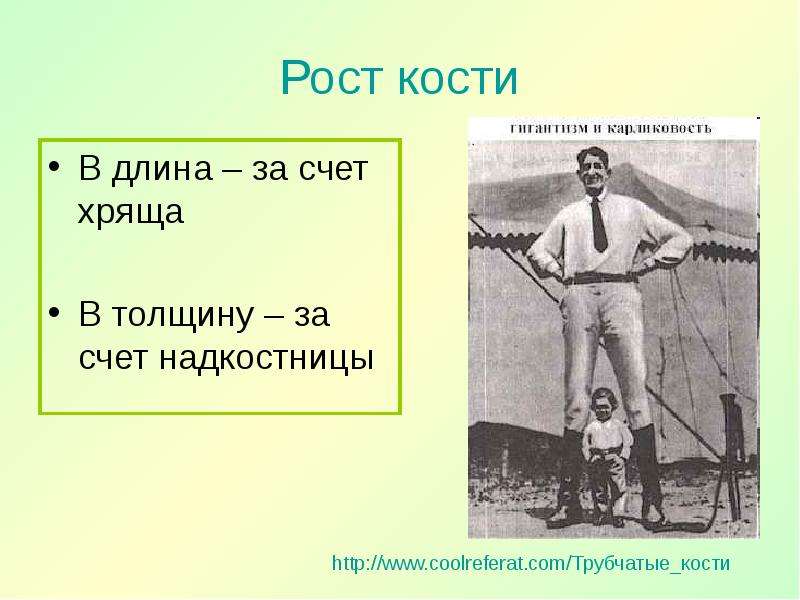 Рост кости

• В длина – за счет хряща

• В толщину – за счет надкостницы

гигантизм и карликовость

http://www.coolreferat.com/Трубчатые_кости